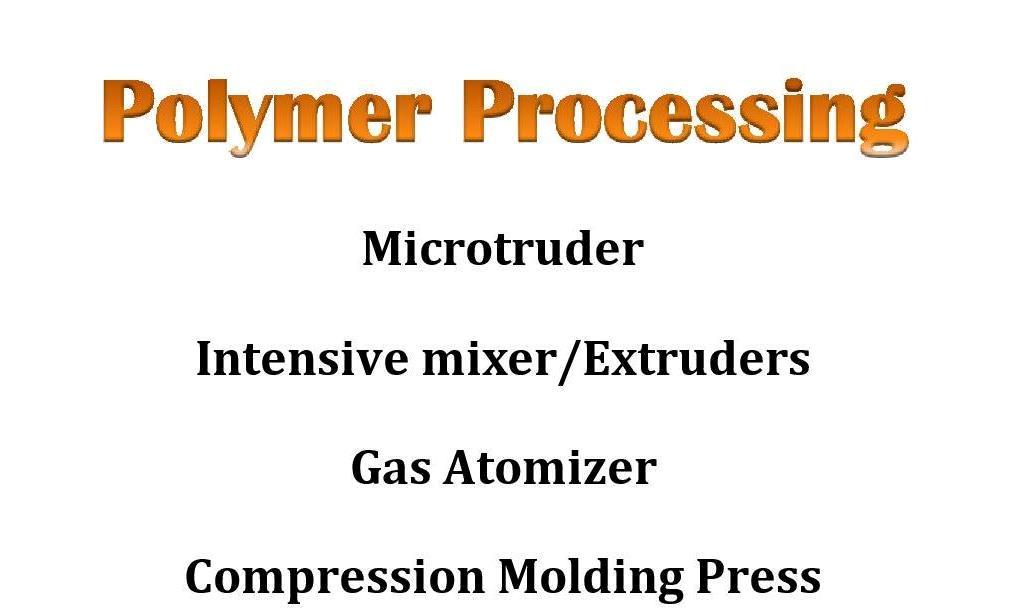 Polymer Processing

Microtruder

Intensive mixer/Extruders

Gas Atomizer

Compression Molding Press